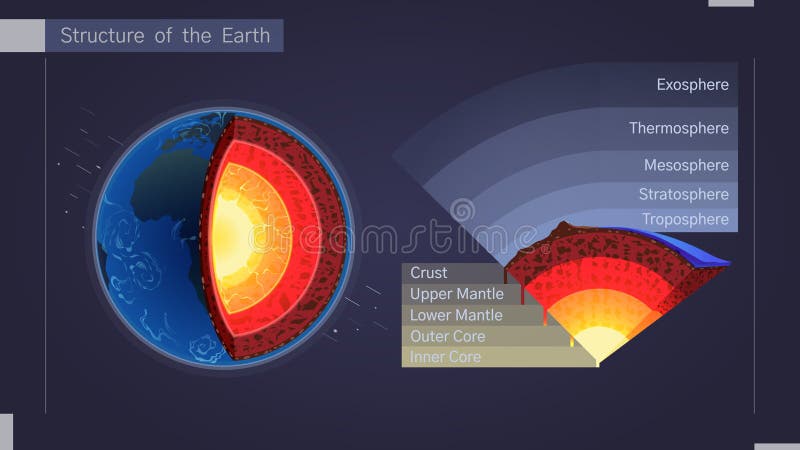 Structure of the Earth

Exosphere
Thermosphere
Mesosphere
Stratosphere
Troposphere

dreamstime

Crust
Upper Mantle
Lower Mantle
Outer Core
Inner Core